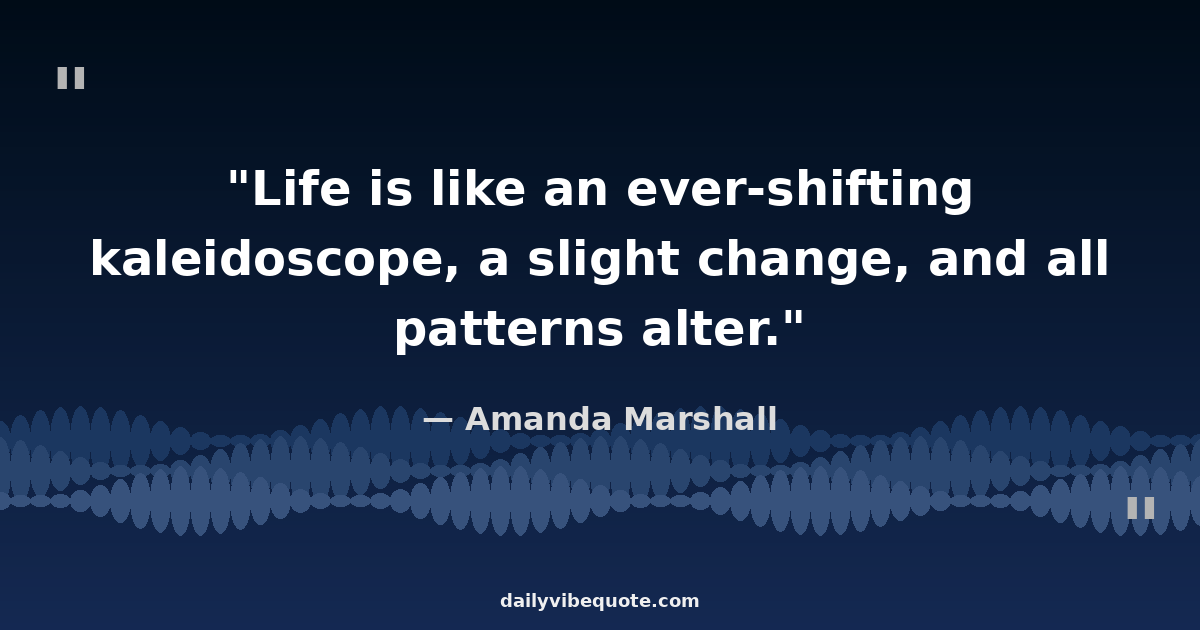 "

"Life is like an ever-shifting kaleidoscope, a slight change, and all patterns alter."

— Amanda Marshall

"

dailyvibequote.com